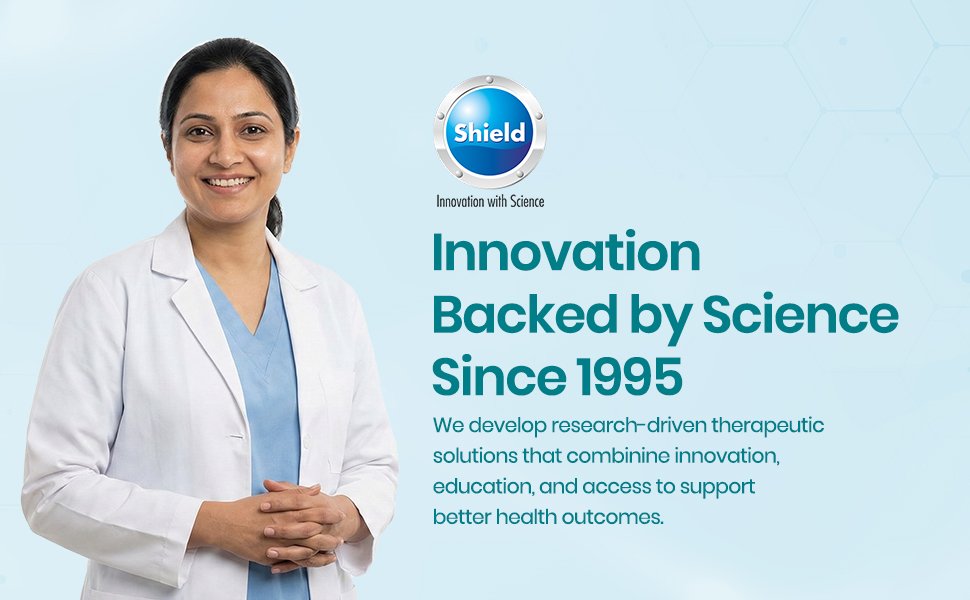 Shield

Innovation with Science

Innovation
Backed by Science
Since 1995

We develop research-driven therapeutic solutions that combinine innovation, education, and access to support better health outcomes.